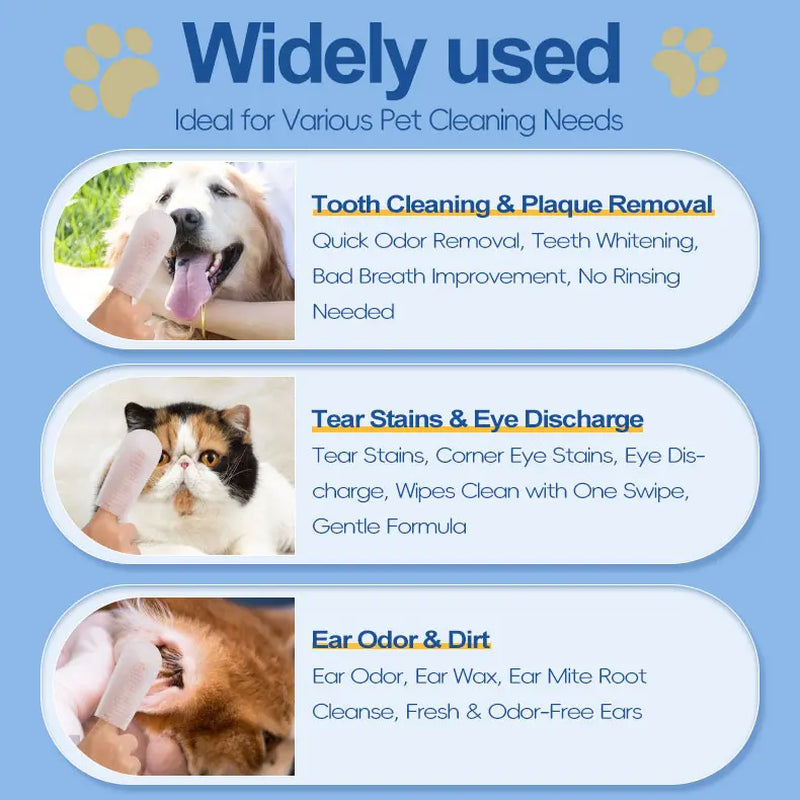 Widely used
Ideal for Various Pet Cleaning Needs

Tooth Cleaning & Plaque Removal
Quick Odor Removal, Teeth Whitening, Bad Breath Improvement, No Rinsing Needed

Tear Stains & Eye Discharge
Tear Stains, Corner Eye Stains, Eye Discharge, Wipes Clean with One Swipe, Gentle Formula

Ear Odor & Dirt
Ear Odor, Ear Wax, Ear Mite Root Cleanse, Fresh & Odor-Free Ears